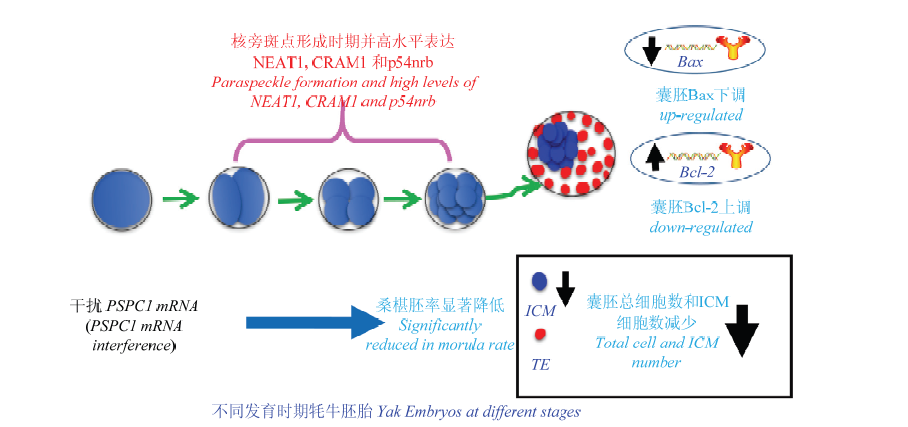 核旁斑点形成时期并高水平表达 NEAT1, CRAM1 和p54nrb
Paraspeckle formation and high levels of NEAT1, CRAM1 and p54nrb

Bax
囊胚Bax下调
up-regulated

Bcl-2
囊胚Bcl-2上调
down-regulated

干扰 PSPC1 mRNA (PSPC1 mRNA interference)

桑椹胚率显著降低
Significantly reduced in morula rate

ICM
TE
囊胚总细胞数和ICM细胞数减少
Total cell and ICM number

不同发育时期牦牛胚胎 Yak Embryos at different stages